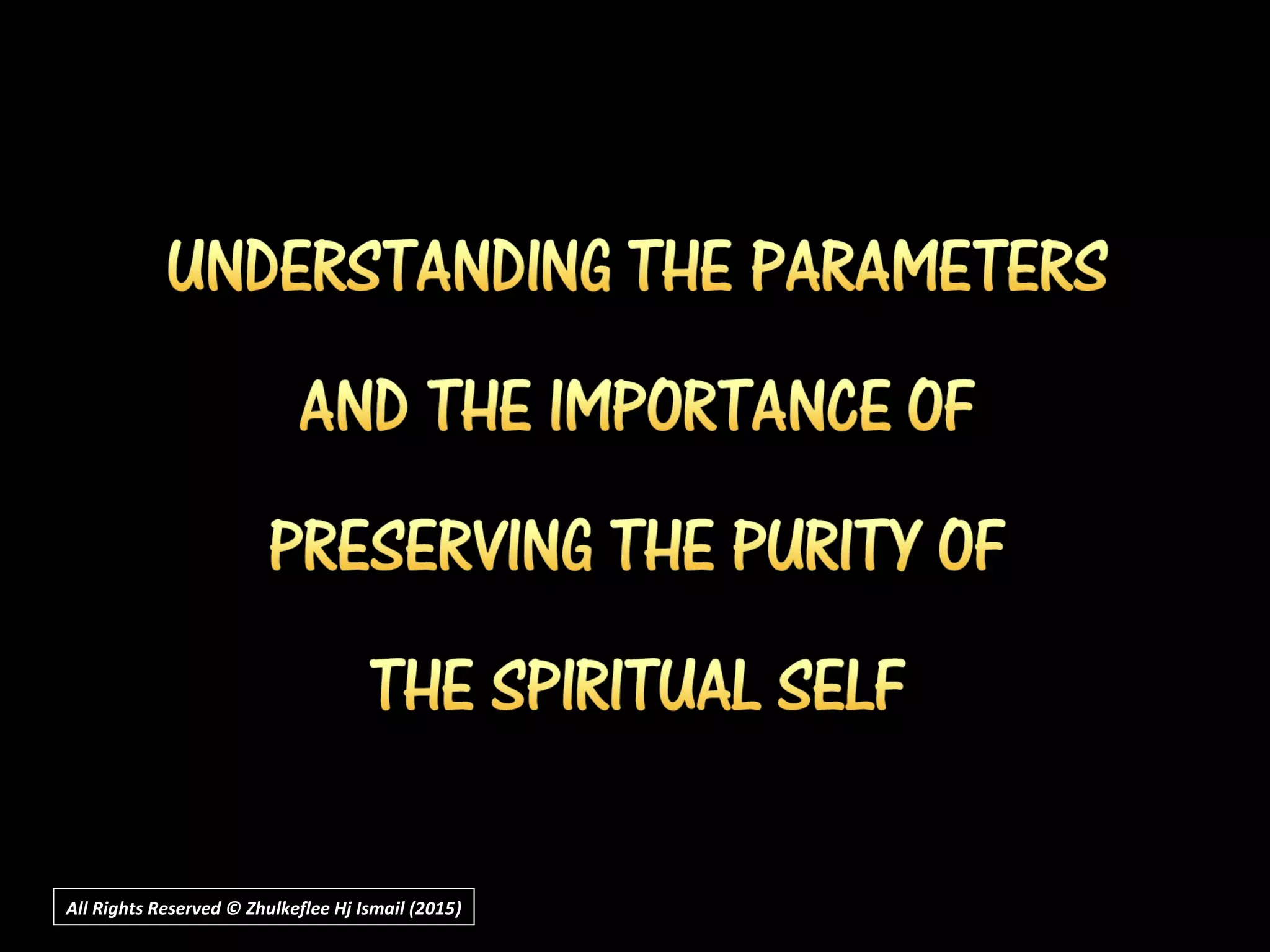 UNDERSTANDING THE PARAMETERS AND THE IMPORTANCE OF PRESERVING THE PURITY OF THE SPIRITUAL SELF

All Rights Reserved © Zhulkeflee Hj Ismail (2015)